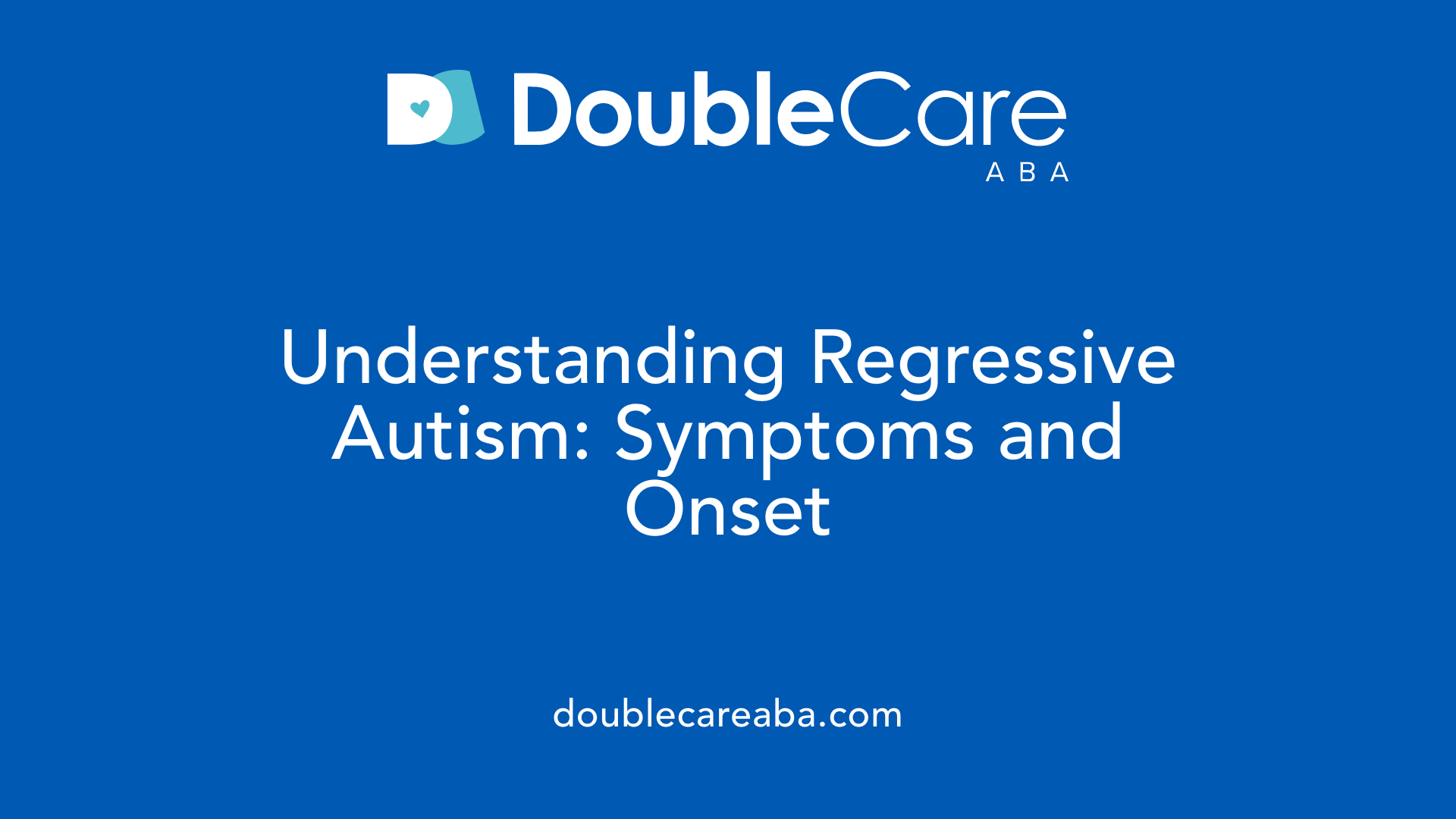 DoubleCare
ABA

Understanding Regressive Autism: Symptoms and Onset

doublecareaba.com